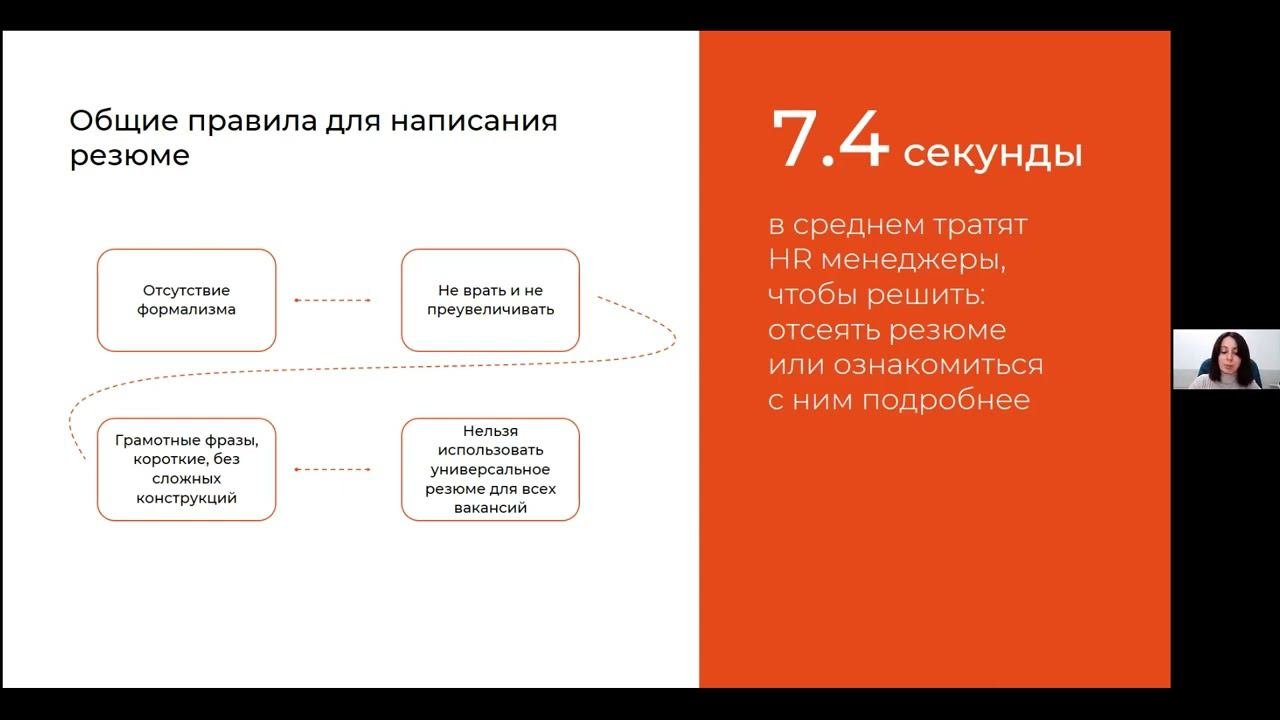 Общие правила для написания резюме

Отсутствие формализма

Не врать и не преувеличивать

Грамотные фразы, короткие, без сложных конструкций

Нельзя использовать универсальное резюме для всех вакансий

7.4 секунды

в среднем тратят HR менеджеры, чтобы решить: отсеять резюме или ознакомиться с ним подробнее